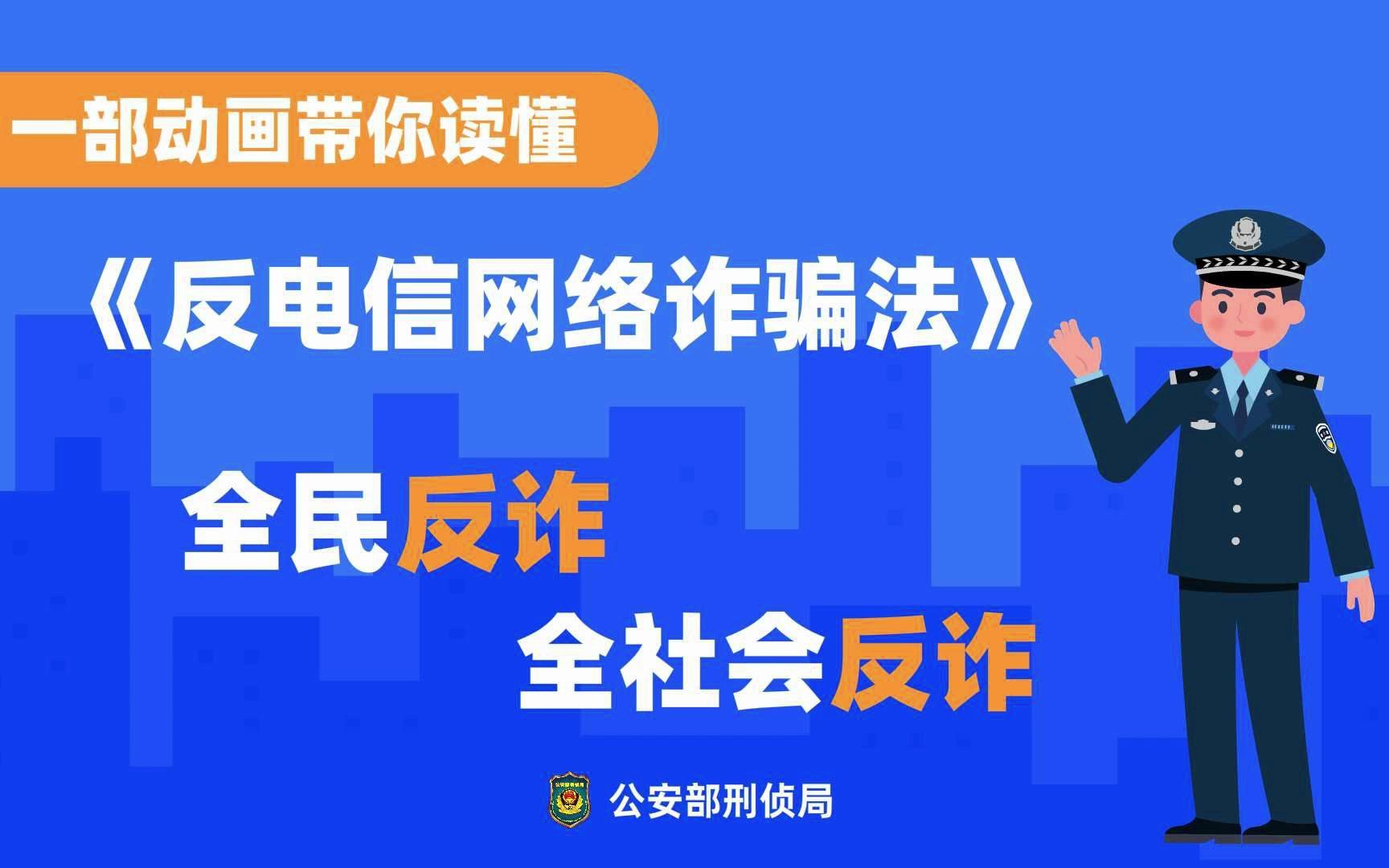 一部动画带你读懂

《反电信网络诈骗法》

全民反诈

全社会反诈

公安部刑侦局